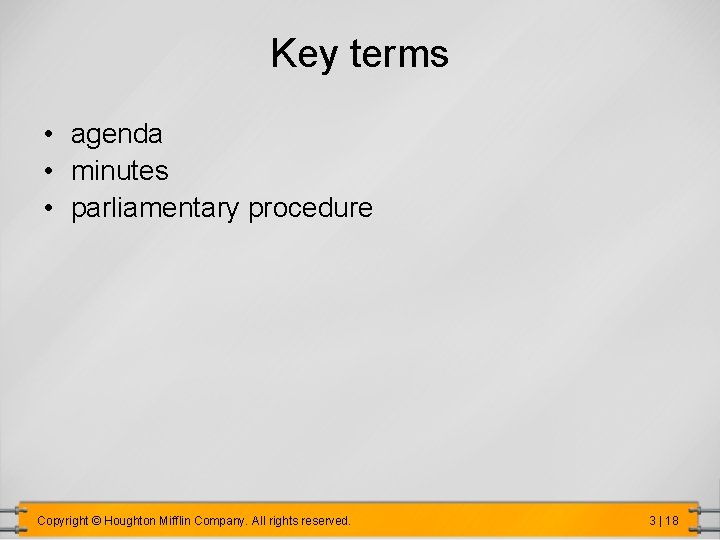 Key terms

• agenda
• minutes
• parliamentary procedure

Copyright © Houghton Mifflin Company. All rights reserved.

3 | 18